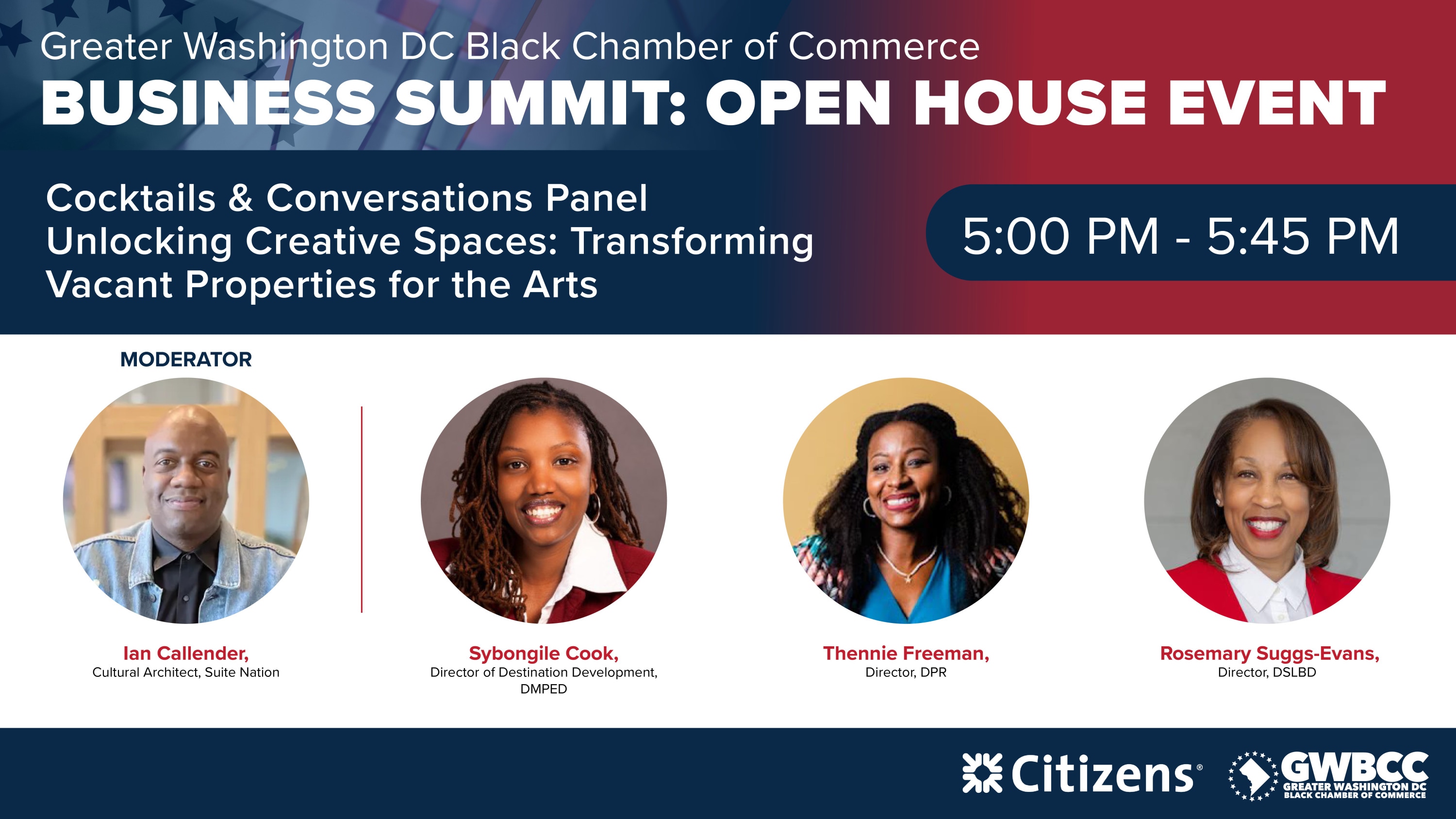 Greater Washington DC Black Chamber of Commerce

BUSINESS SUMMIT: OPEN HOUSE EVENT

Cocktails & Conversations Panel
Unlocking Creative Spaces: Transforming Vacant Properties for the Arts

5:00 PM - 5:45 PM

MODERATOR

Ian Callender,
Cultural Architect, Suite Nation

Sybongile Cook,
Director of Destination Development, DMPED

Thennie Freeman,
Director, DPR

Rosemary Suggs-Evans,
Director, DSLBD

Citizens®

GWBCC
GREATER WASHINGTON DC
BLACK CHAMBER OF COMMERCE